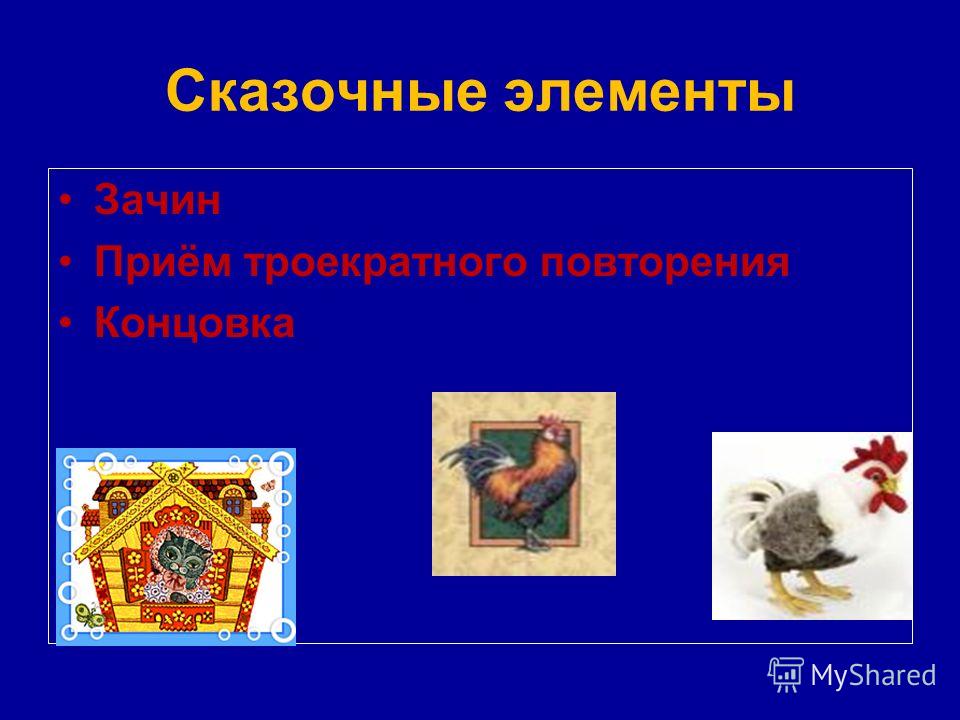 Сказочные элементы

• Зачин
• Приём троекратного повторения
• Концовка

MyShared